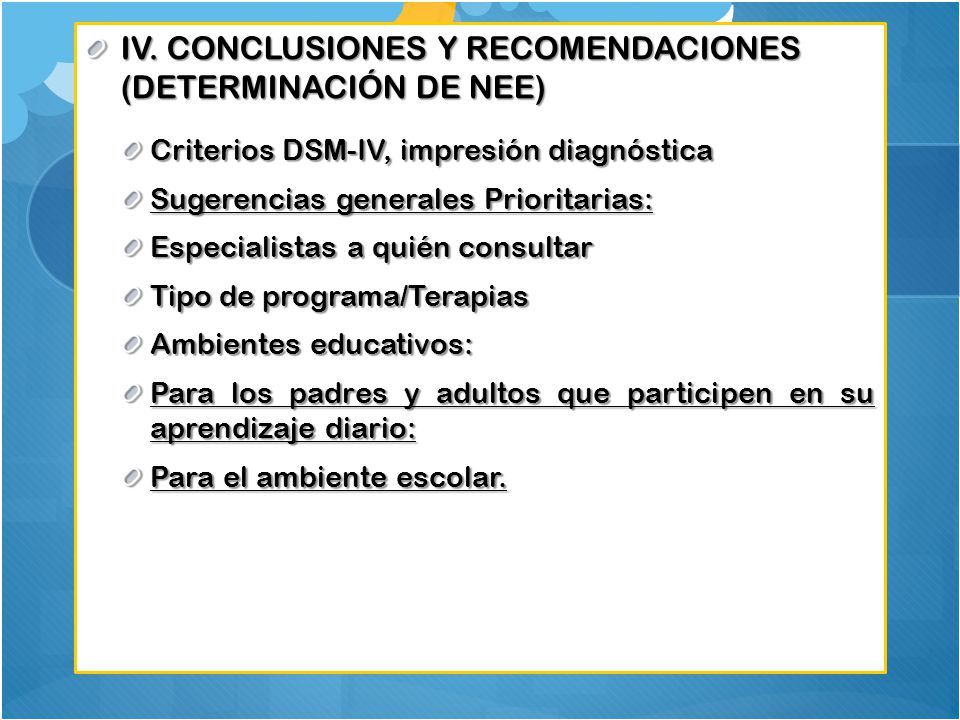 IV. CONCLUSIONES Y RECOMENDACIONES (DETERMINACIÓN DE NEE)

Criterios DSM-IV, impresión diagnóstica

Sugerencias generales Prioritarias:

Especialistas a quién consultar

Tipo de programa/Terapias

Ambientes educativos:

Para los padres y adultos que participen en su aprendizaje diario:

Para el ambiente escolar.